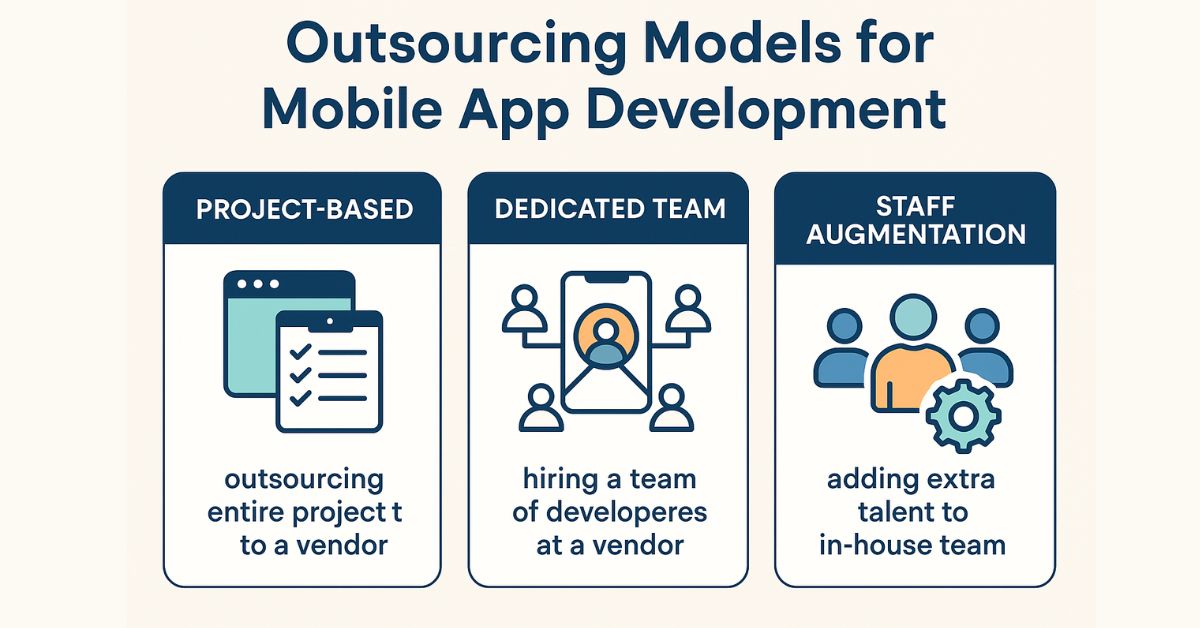 Outsourcing Models for Mobile App Development

PROJECT-BASED

outsourcing entire project t to a vendor

DEDICATED TEAM

hiring a team of developeres at a vendor

STAFF AUGMENTATION

adding extra talent to in-house team